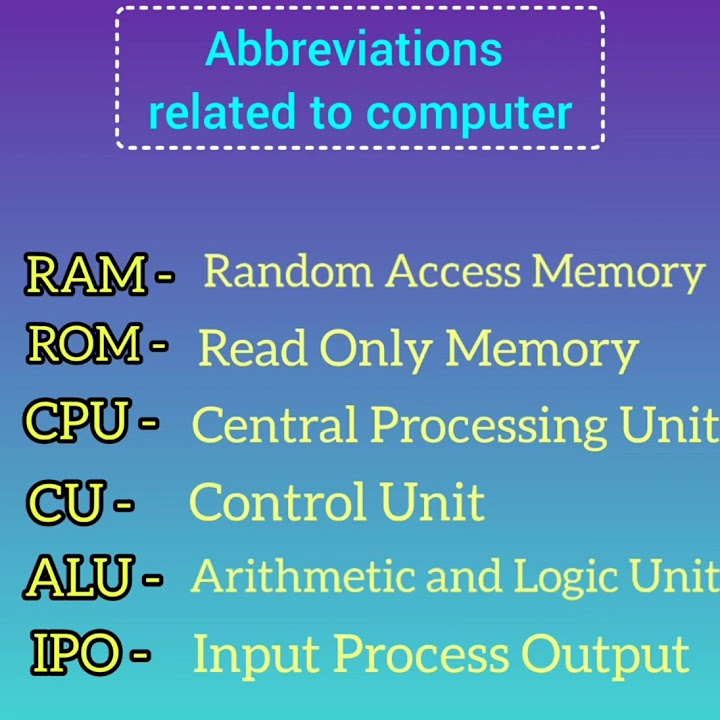 Abbreviations related to computer

RAM - Random Access Memory
ROM - Read Only Memory
CPU - Central Processing Unit
CU - Control Unit
ALU - Arithmetic and Logic Unit
IPO - Input Process Output